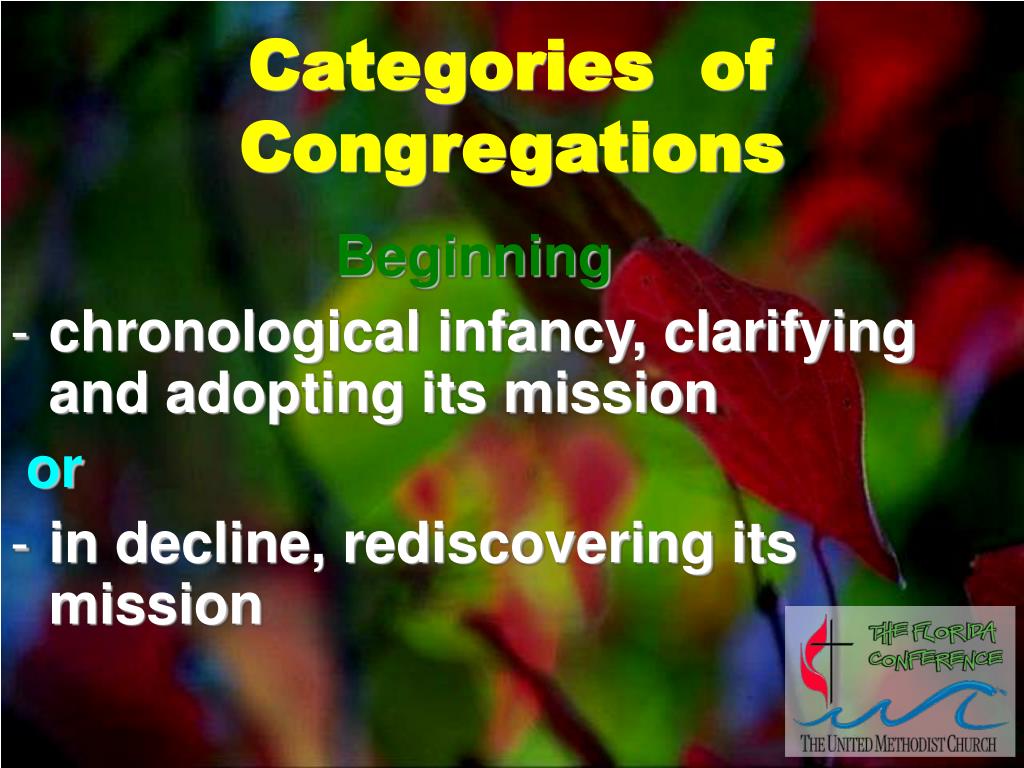 Categories of Congregations

Beginning

- chronological infancy, clarifying and adopting its mission

or

- in decline, rediscovering its mission

THE FLORIDA CONFERENCE

THE UNITED METHODIST CHURCH